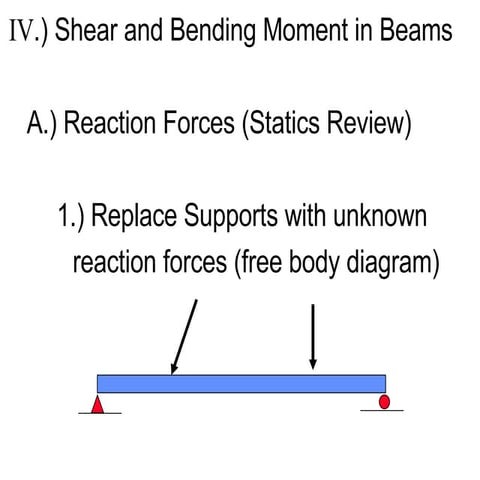 IV.) Shear and Bending Moment in Beams

A.) Reaction Forces (Statics Review)

1.) Replace Supports with unknown reaction forces (free body diagram)